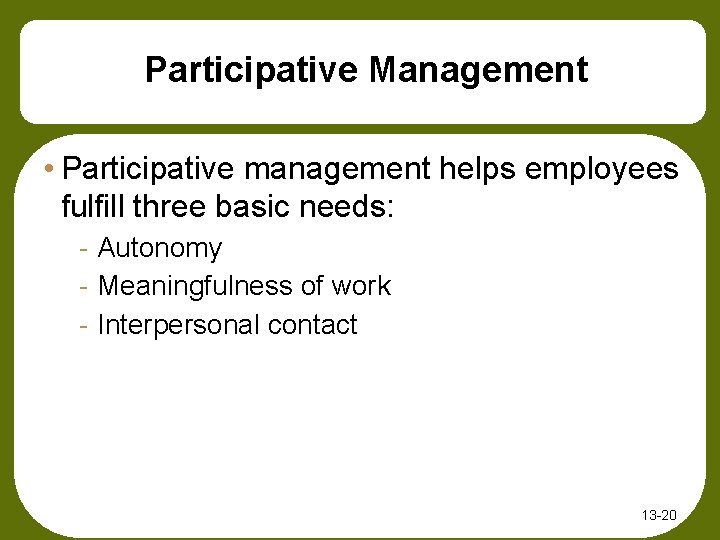 Participative Management

• Participative management helps employees fulfill three basic needs:

- Autonomy
- Meaningfulness of work
- Interpersonal contact

13-20